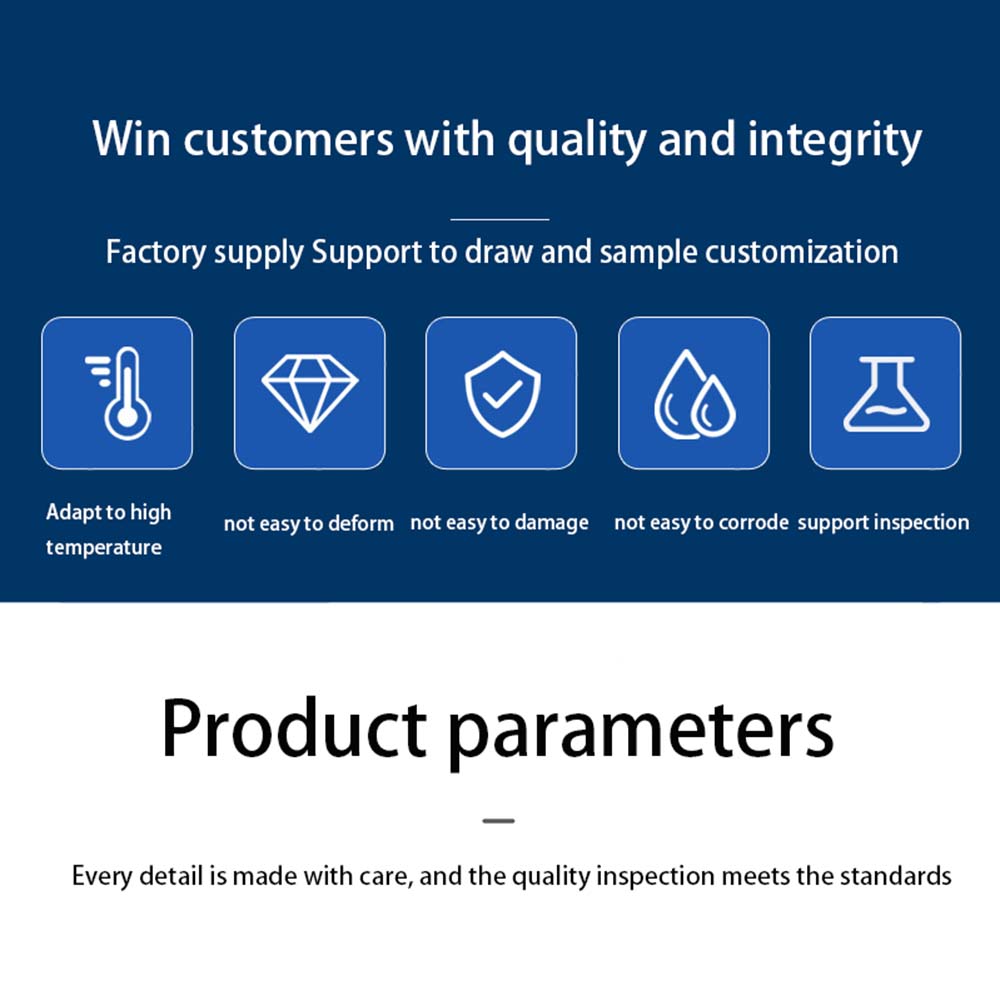 Win customers with quality and integrity

Factory supply Support to draw and sample customization

Adapt to high temperature

not easy to deform

not easy to damage

not easy to corrode

support inspection

Product parameters

Every detail is made with care, and the quality inspection meets the standards